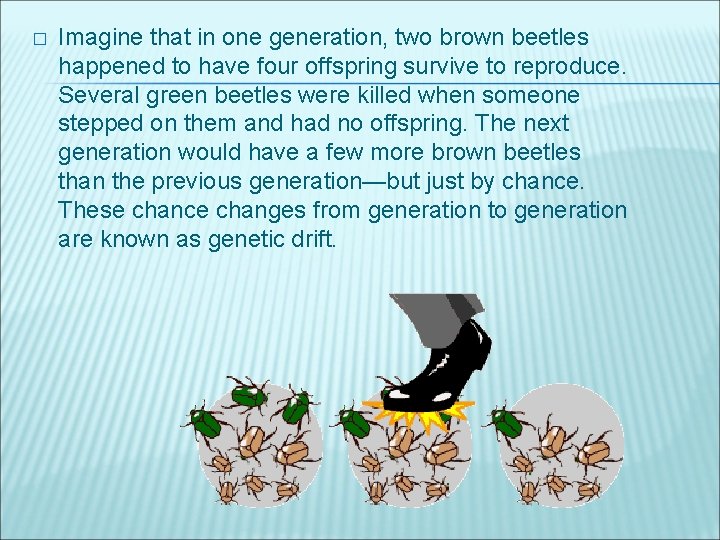 □ Imagine that in one generation, two brown beetles happened to have four offspring survive to reproduce. Several green beetles were killed when someone stepped on them and had no offspring. The next generation would have a few more brown beetles than the previous generation—but just by chance. These chance changes from generation to generation are known as genetic drift.